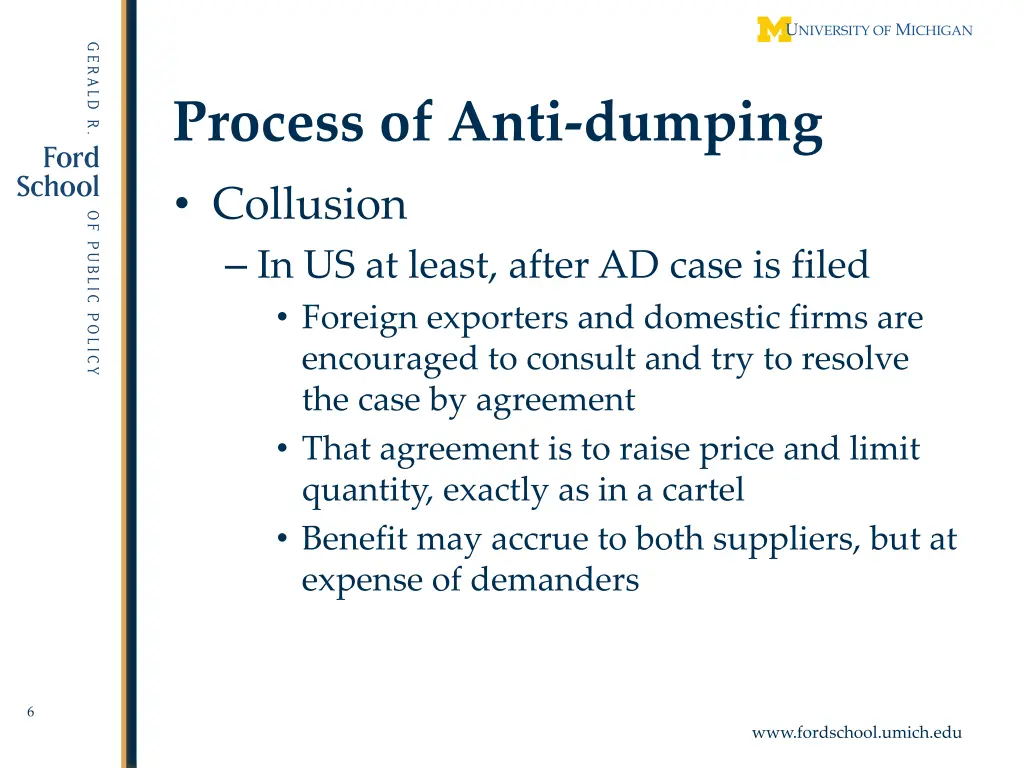 GERALD R.
Ford
School
OF PUBLIC POLICY

M UNIVERSITY OF MICHIGAN

Process of Anti-dumping

• Collusion
– In US at least, after AD case is filed
• Foreign exporters and domestic firms are encouraged to consult and try to resolve the case by agreement
• That agreement is to raise price and limit quantity, exactly as in a cartel
• Benefit may accrue to both suppliers, but at expense of demanders

6

www.fordschool.umich.edu